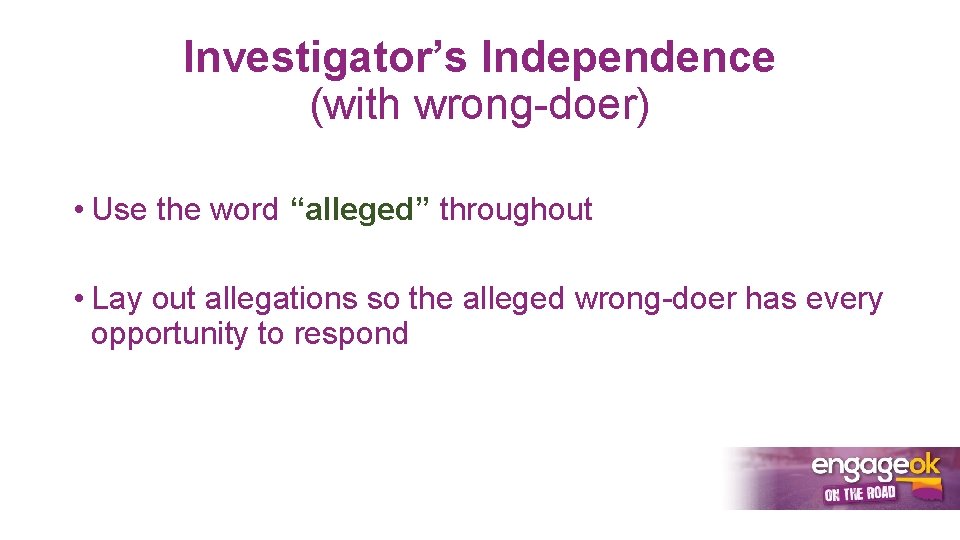 Investigator’s Independence
(with wrong-doer)

• Use the word “alleged” throughout

• Lay out allegations so the alleged wrong-doer has every opportunity to respond

engageok
ON THE ROAD